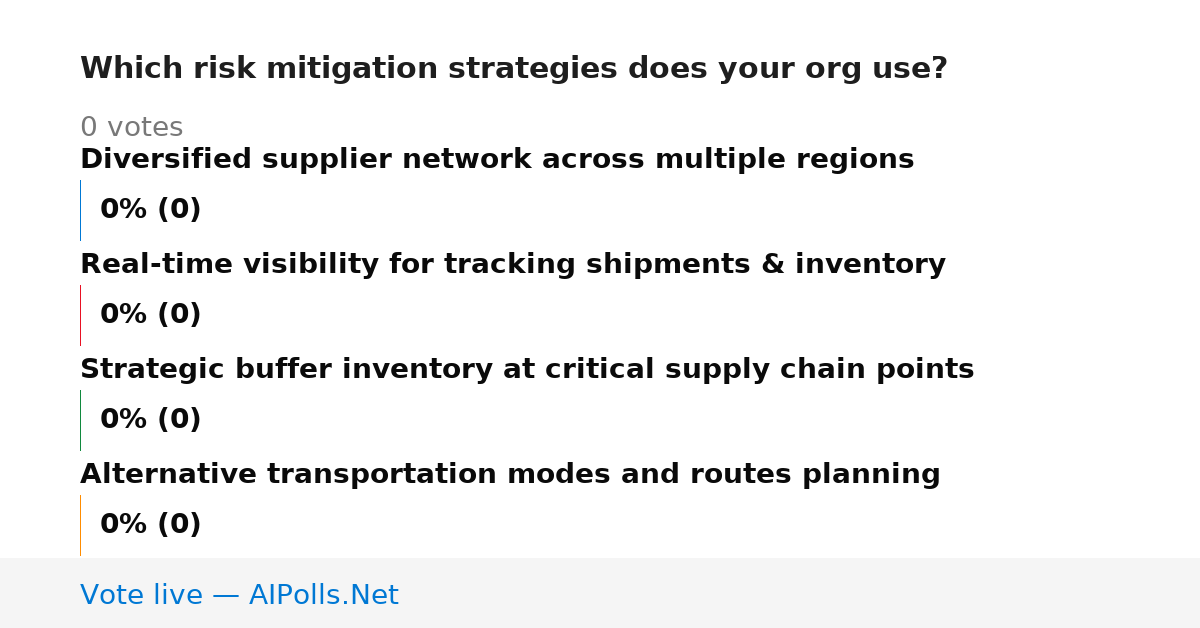 Which risk mitigation strategies does your org use?

0 votes

Diversified supplier network across multiple regions

0% (0)

Real-time visibility for tracking shipments & inventory

0% (0)

Strategic buffer inventory at critical supply chain points

0% (0)

Alternative transportation modes and routes planning

0% (0)

Vote live — AIPolls.Net